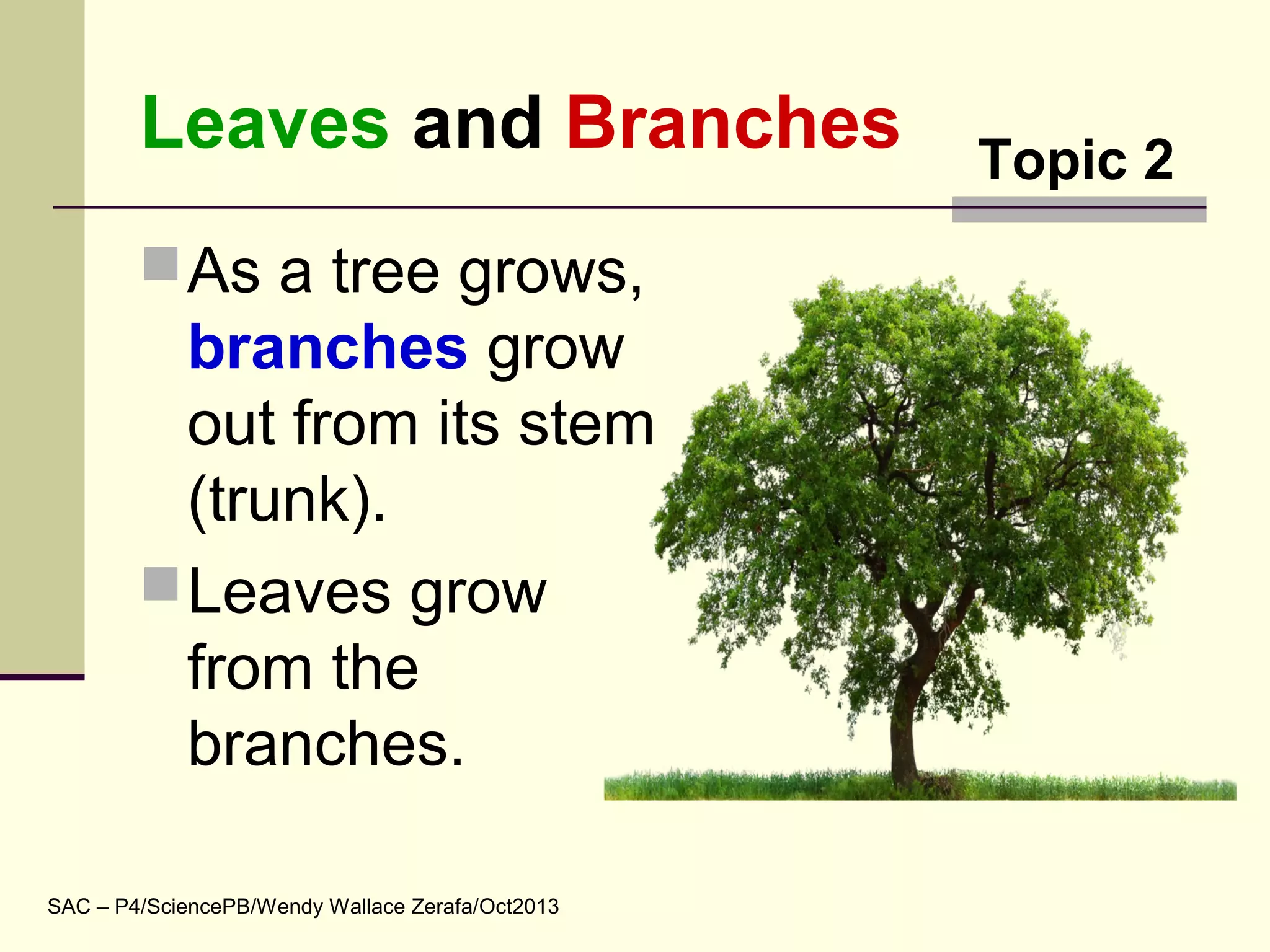 Leaves and Branches

Topic 2

As a tree grows, branches grow out from its stem (trunk).

Leaves grow from the branches.

SAC – P4/SciencePB/Wendy Wallace Zerafa/Oct2013